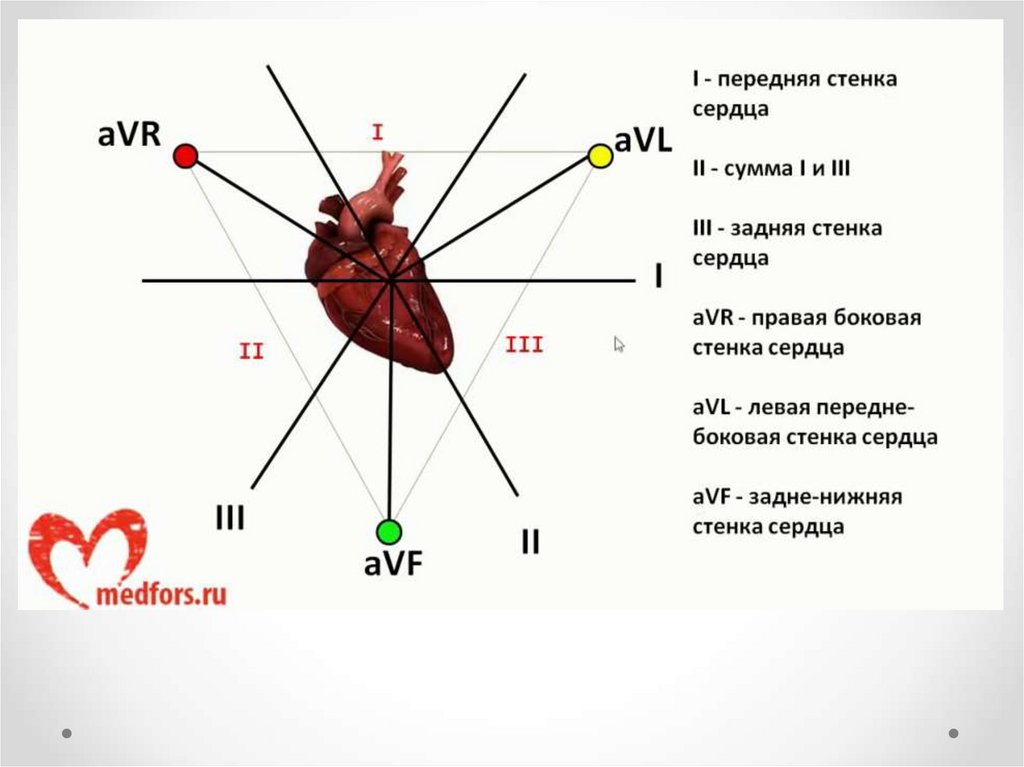 aVR

I

aVL

I

II

III

III

aVF

II

medfors.ru

I - передняя стенка сердца

II - сумма I и III

III - задняя стенка сердца

aVR - правая боковая стенка сердца

aVL - левая передне-боковая стенка сердца

aVF - задне-нижняя стенка сердца